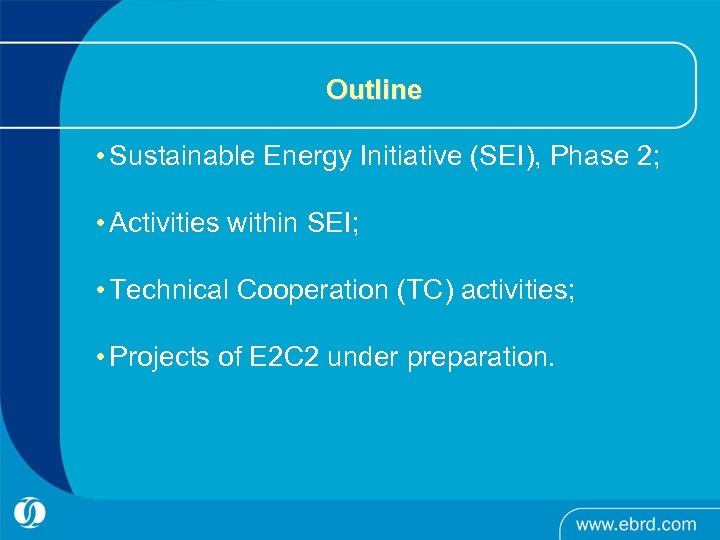 Outline

• Sustainable Energy Initiative (SEI), Phase 2;

• Activities within SEI;

• Technical Cooperation (TC) activities;

• Projects of E2C2 under preparation.

www.ebrd.com